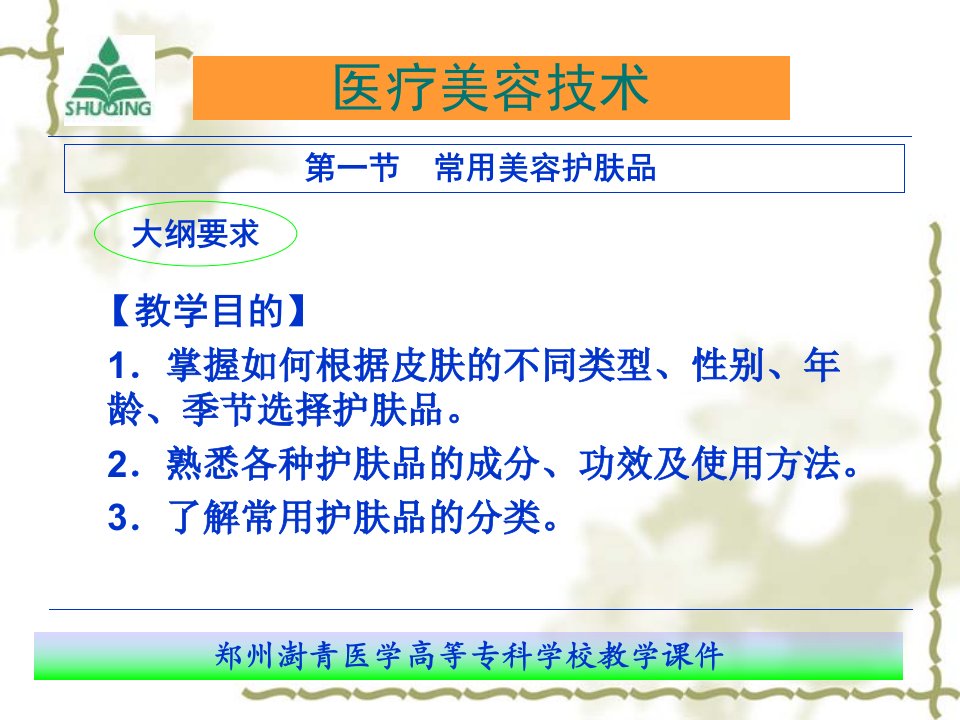 SHUQING

医疗美容技术

第一节　常用美容护肤品

大纲要求

【教学目的】

1．掌握如何根据皮肤的不同类型、性别、年龄、季节选择护肤品。

2．熟悉各种护肤品的成分、功效及使用方法。

3．了解常用护肤品的分类。

郑州澍青医学高等专科学校教学课件